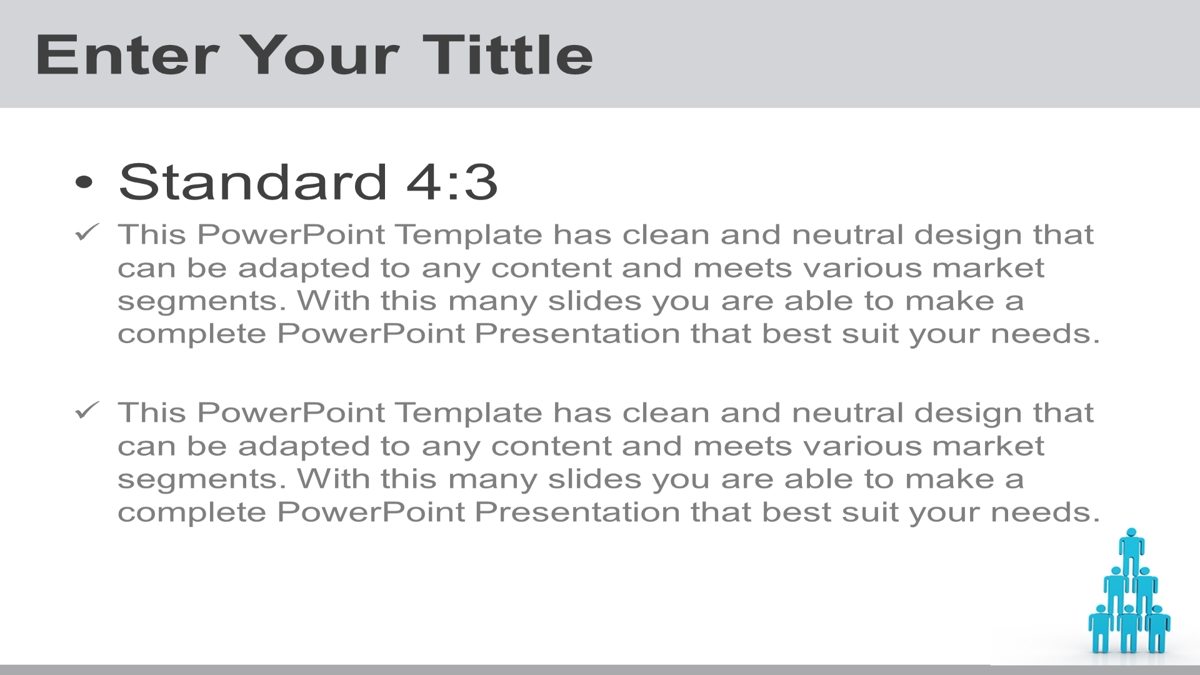 Enter Your Tittle

• Standard 4:3

✓ This PowerPoint Template has clean and neutral design that can be adapted to any content and meets various market segments. With this many slides you are able to make a complete PowerPoint Presentation that best suit your needs.

✓ This PowerPoint Template has clean and neutral design that can be adapted to any content and meets various market segments. With this many slides you are able to make a complete PowerPoint Presentation that best suit your needs.